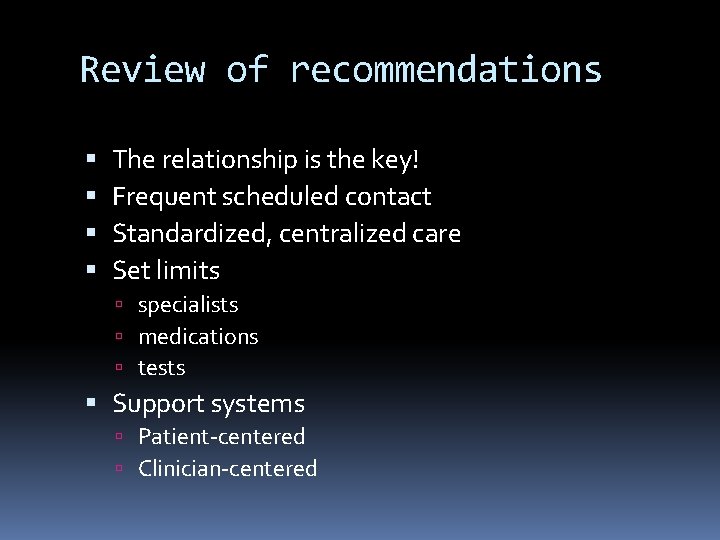 Review of recommendations

- The relationship is the key!
- Frequent scheduled contact
- Standardized, centralized care
- Set limits
  - specialists
  - medications
  - tests
- Support systems
  - Patient-centered
  - Clinician-centered